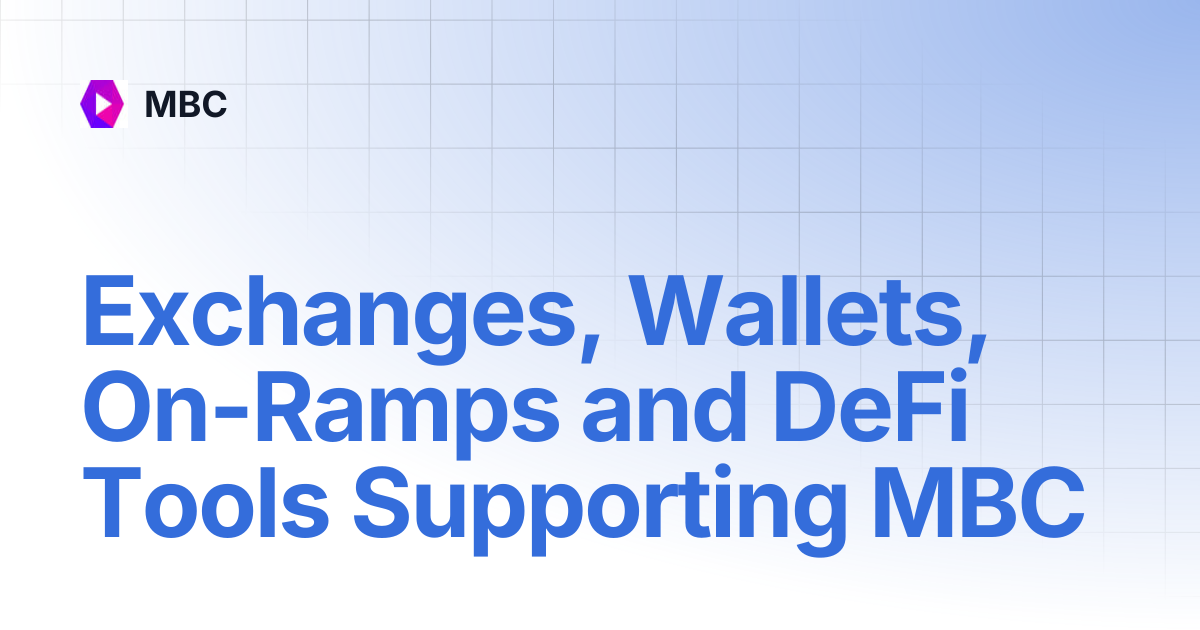 MBC

Exchanges, Wallets, On-Ramps and DeFi Tools Supporting MBC